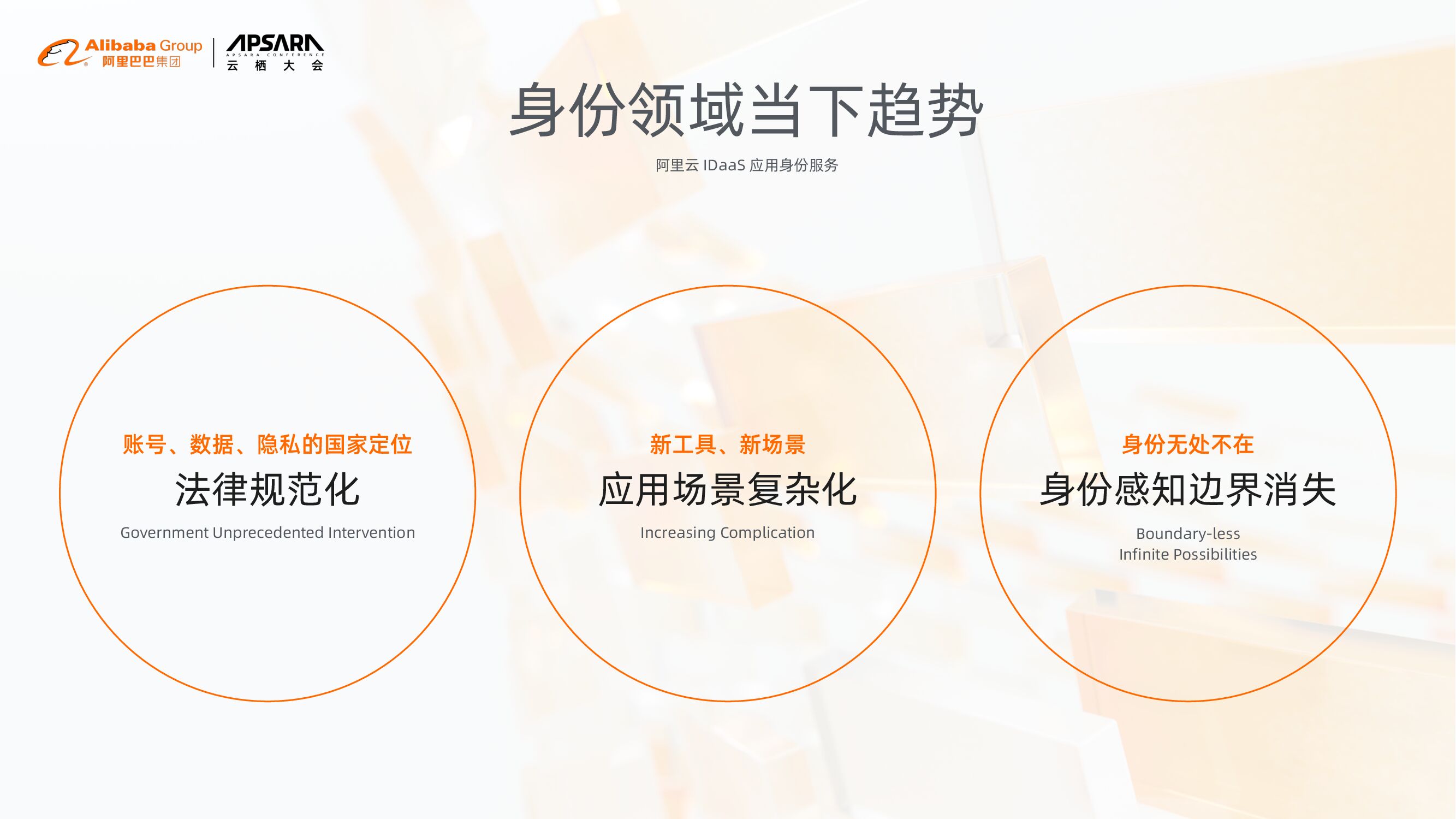 Alibaba Group
阿里巴巴集团

APSARA
APSARA CONFERENCE
云 栖 大 会

身份领域当下趋势

阿里云 IDaaS 应用身份服务

账号、数据、隐私的国家定位
法律规范化
Government Unprecedented Intervention

新工具、新场景
应用场景复杂化
Increasing Complication

身份无处不在
身份感知边界消失
Boundary-less
Infinite Possibilities